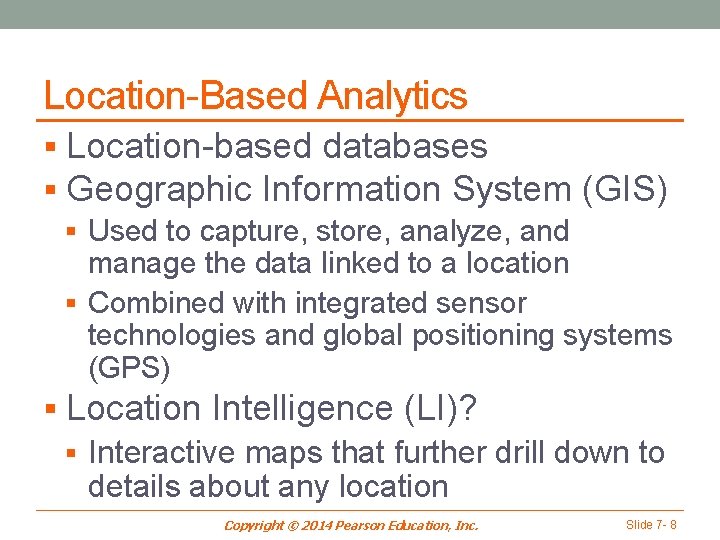 Location-Based Analytics

▪ Location-based databases
▪ Geographic Information System (GIS)
  ▪ Used to capture, store, analyze, and manage the data linked to a location
  ▪ Combined with integrated sensor technologies and global positioning systems (GPS)
▪ Location Intelligence (LI)?
  ▪ Interactive maps that further drill down to details about any location

Copyright © 2014 Pearson Education, Inc.

Slide 7- 8